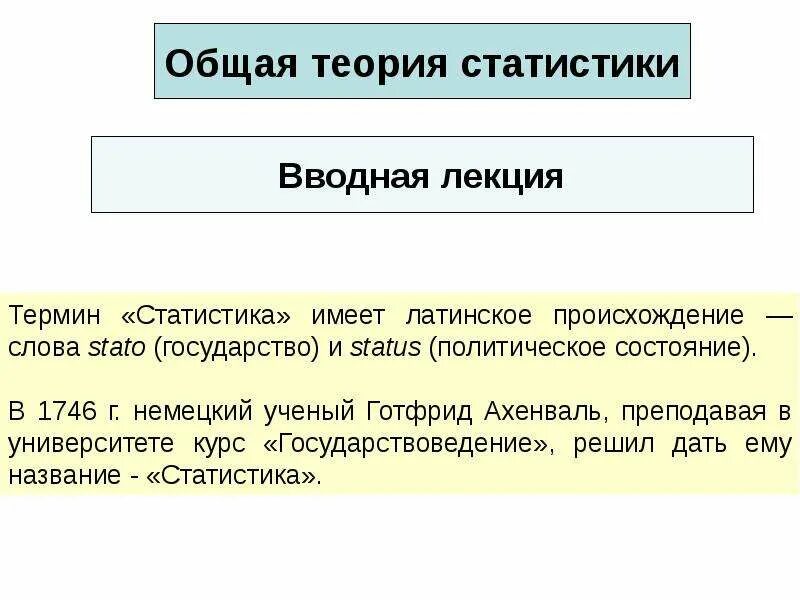 Общая теория статистики

Вводная лекция

Термин «Статистика» имеет латинское происхождение — слова stato (государство) и status (политическое состояние).

В 1746 г. немецкий ученый Готфрид Ахенваль, преподавая в университете курс «Государствоведение», решил дать ему название - «Статистика».